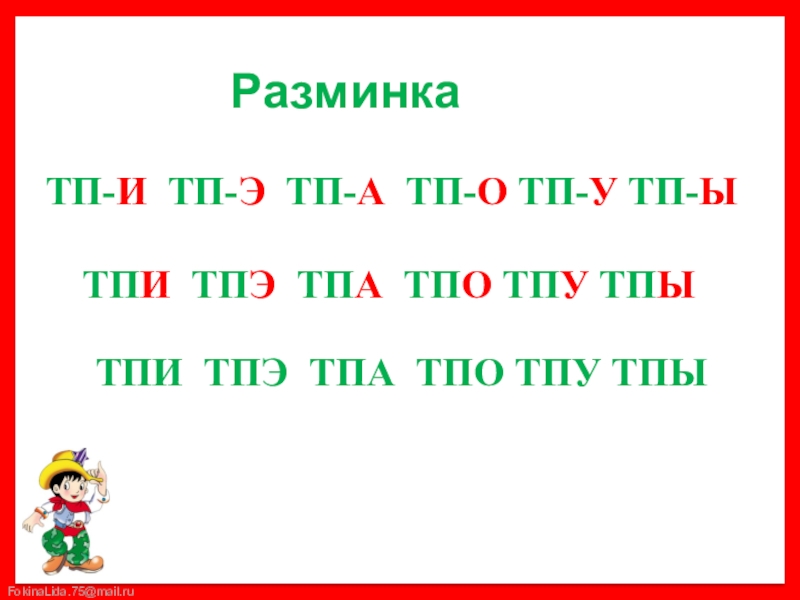 Разминка

ТП-И ТП-Э ТП-А ТП-О ТП-У ТП-Ы

ТПИ ТПЭ ТПА ТПО ТПУ ТПЫ

ТПИ ТПЭ ТПА ТПО ТПУ ТПЫ

FokinaLida.75@mail.ru